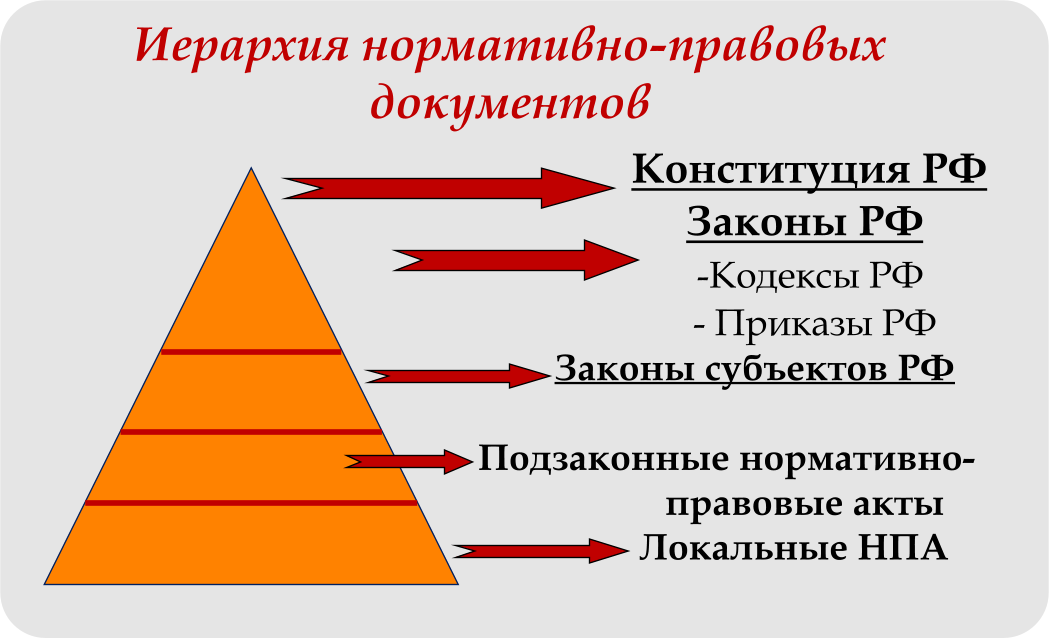 Иерархия нормативно-правовых документов

Конституция РФ

Законы РФ

-Кодексы РФ

- Приказы РФ

Законы субъектов РФ

Подзаконные нормативно-правовые акты

Локальные НПА